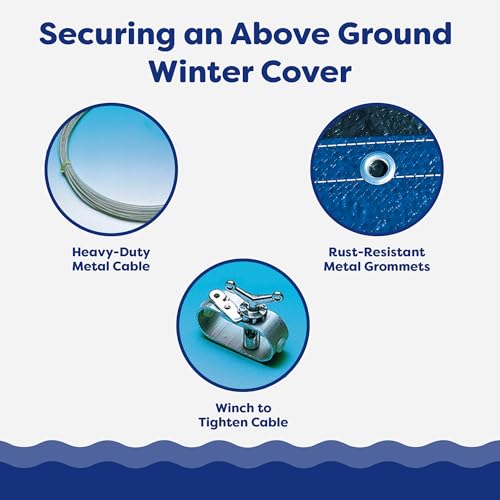 Securing an Above Ground Winter Cover

Heavy-Duty Metal Cable

Rust-Resistant Metal Grommets

Winch to Tighten Cable